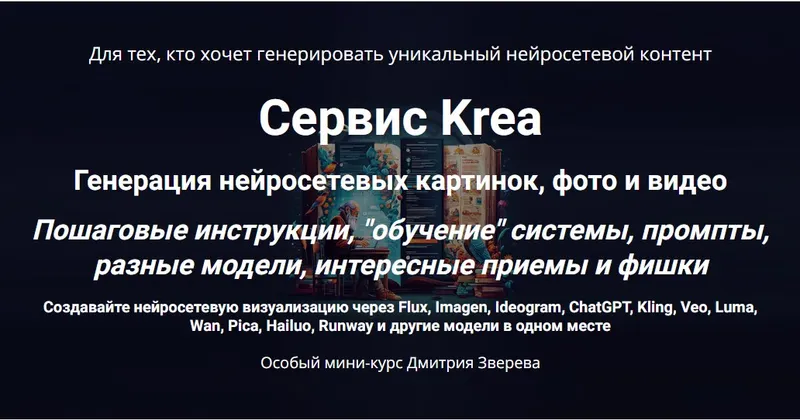 Для тех, кто хочет генерировать уникальный нейросетевой контент

Сервис Krea

Генерация нейросетевых картинок, фото и видео

Пошаговые инструкции, "обучение" системы, промпты, разные модели, интересные приемы и фишки

Создавайте нейросетевую визуализацию через Flux, Imagen, Ideogram, ChatGPT, Kling, Veo, Luma, Wan, Pica, Hailuo, Runway и другие модели в одном месте

Особый мини-курс Дмитрия Зверева